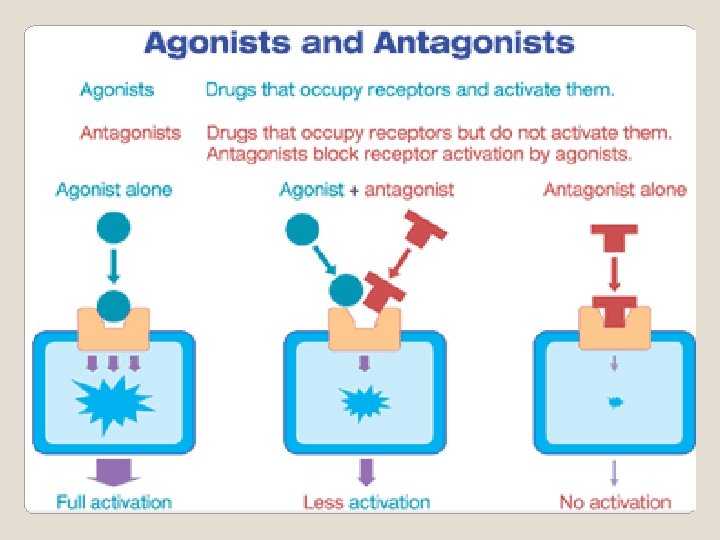 Agonists and Antagonists

Agonists	Drugs that occupy receptors and activate them.

Antagonists	Drugs that occupy receptors but do not activate them. Antagonists block receptor activation by agonists.

Agonist alone

Agonist + antagonist

Antagonist alone

Full activation

Less activation

No activation